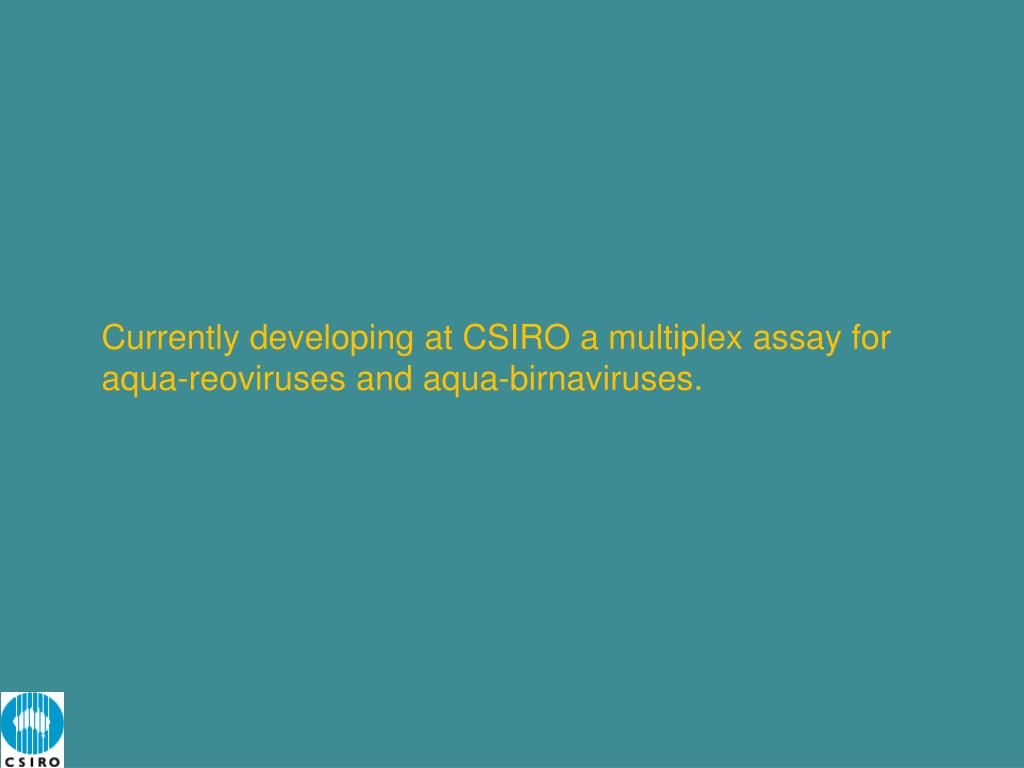 Currently developing at CSIRO a multiplex assay for aqua-reoviruses and aqua-birnaviruses.

CSIRO